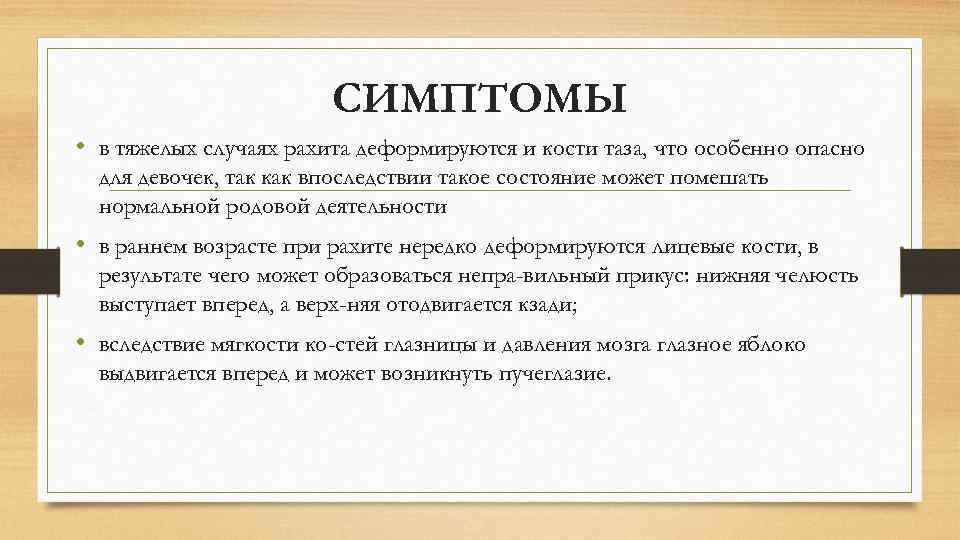 СИМПТОМЫ

• в тяжелых случаях рахита деформируются и кости таза, что особенно опасно для девочек, так как впоследствии такое состояние может помешать нормальной родовой деятельности

• в раннем возрасте при рахите нередко деформируются лицевые кости, в результате чего может образоваться непра-вильный прикус: нижняя челюсть выступает вперед, а верх-няя отодвигается кзади;

• вследствие мягкости ко-стей глазницы и давления мозга глазное яблоко выдвигается вперед и может возникнуть пучеглазие.